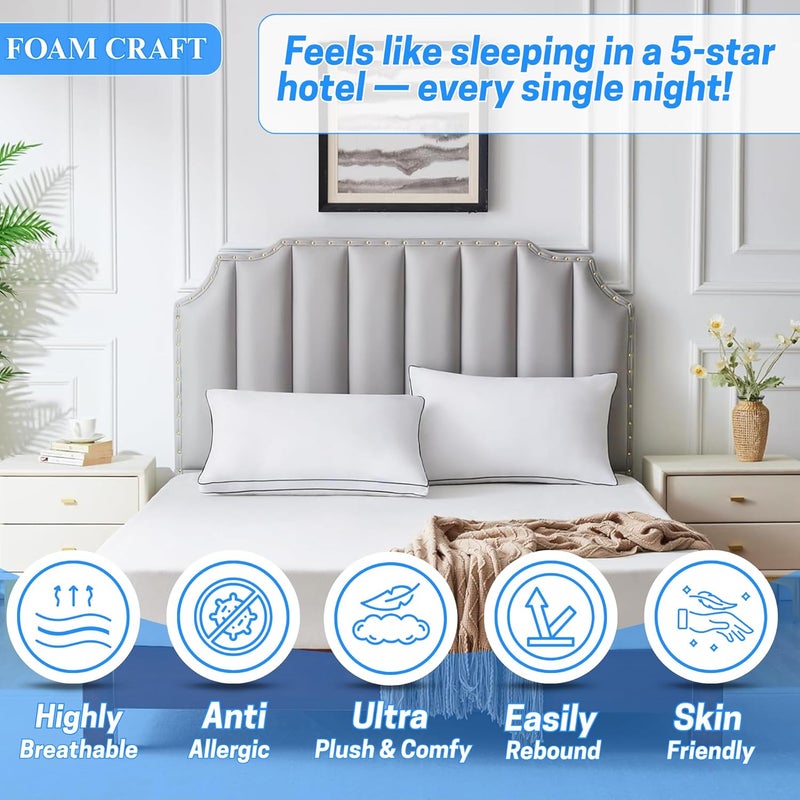 FOAM CRAFT

Feels like sleeping in a 5-star hotel — every single night!

Highly
Breathable

Anti
Allergic

Ultra
Plush & Comfy

Easily
Rebound

Skin
Friendly